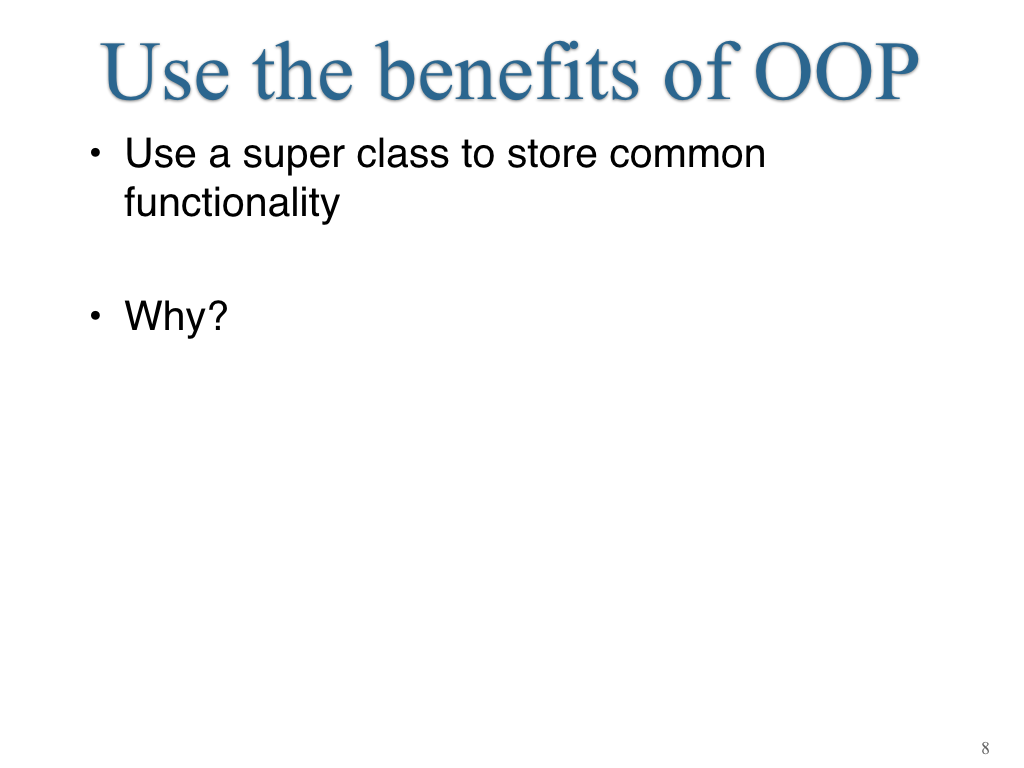 Use the benefits of OOP

• Use a super class to store common functionality

• Why?

8